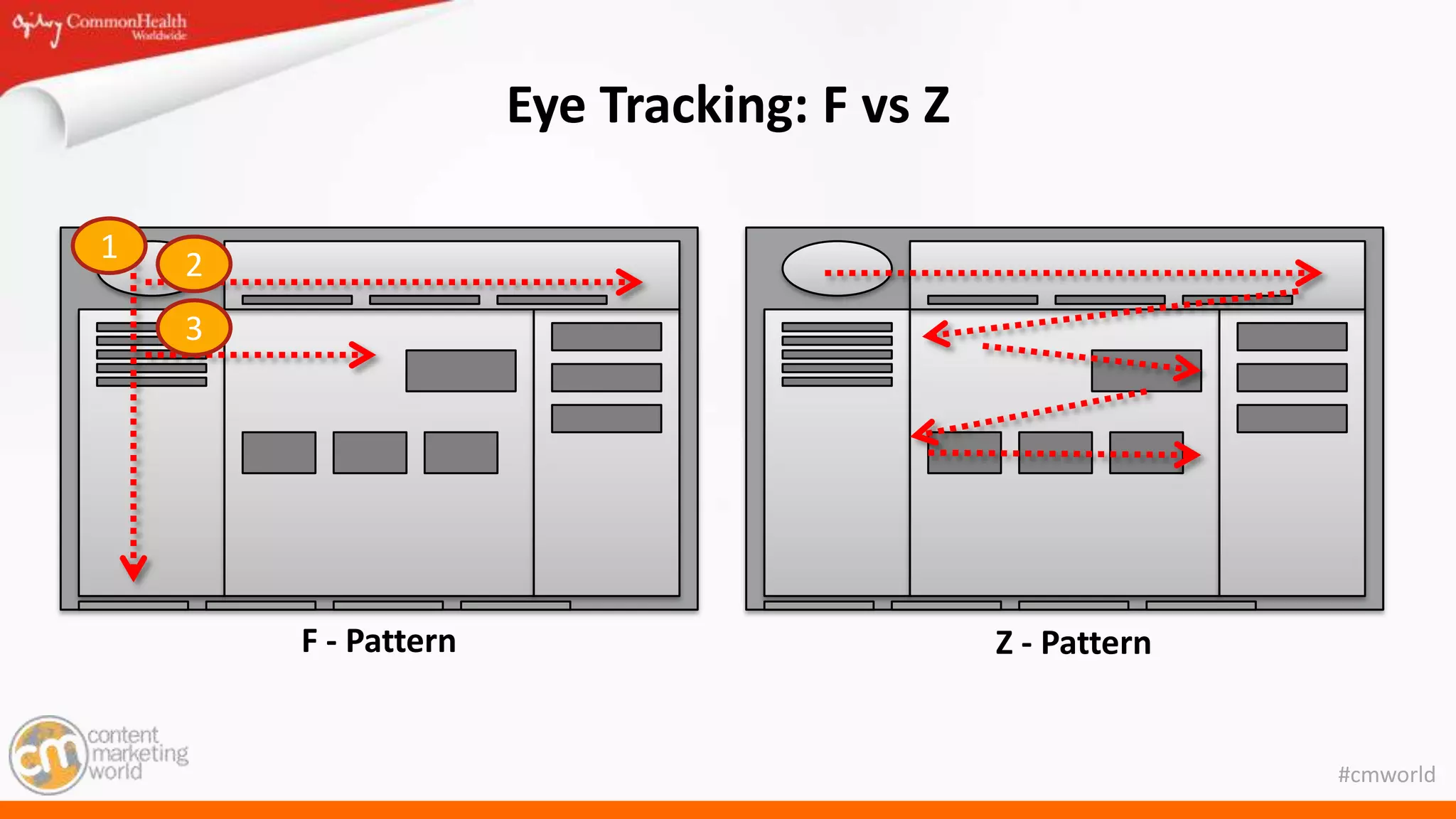 Ogilvy CommonHealth Worldwide

Eye Tracking: F vs Z

1

2

3

F - Pattern

Z - Pattern

cm content marketing world

#cmworld